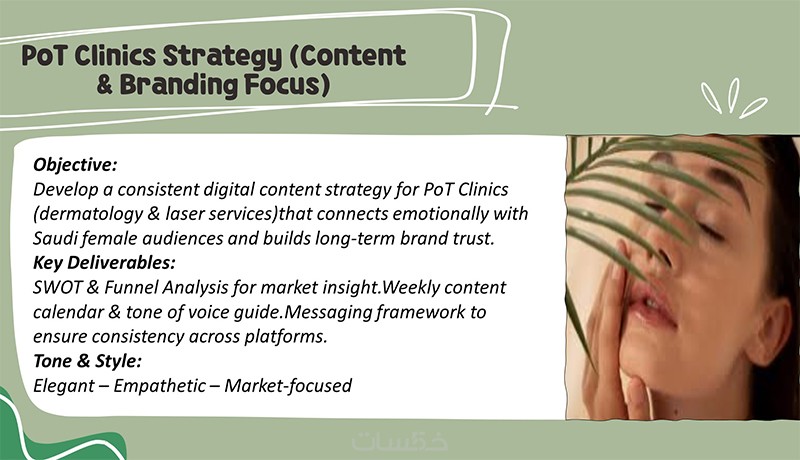 PoT Clinics Strategy (Content & Branding Focus)

Objective:
Develop a consistent digital content strategy for PoT Clinics (dermatology & laser services)that connects emotionally with Saudi female audiences and builds long-term brand trust.
Key Deliverables:
SWOT & Funnel Analysis for market insight.Weekly content calendar & tone of voice guide.Messaging framework to ensure consistency across platforms.
Tone & Style:
Elegant – Empathetic – Market-focused

خمسات